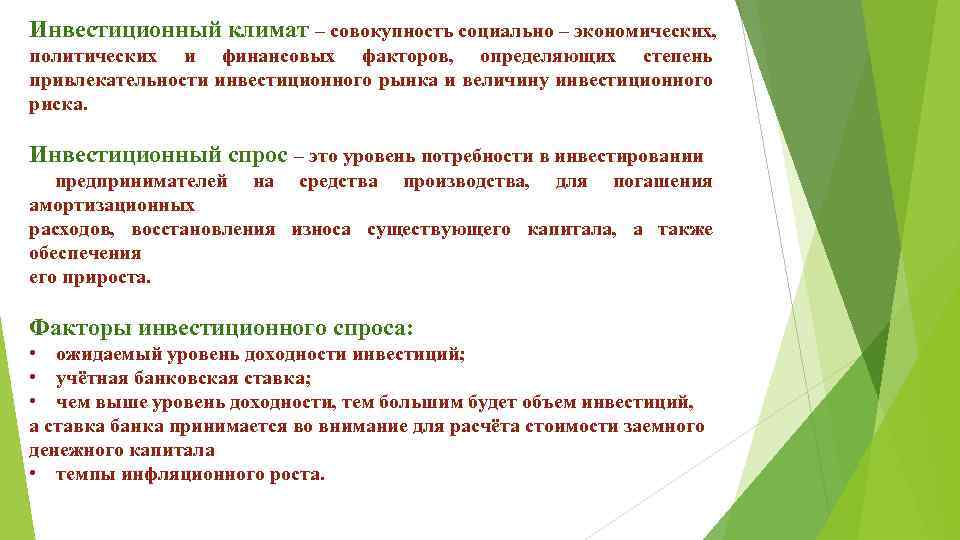 Инвестиционный климат – совокупность социально – экономических, политических и финансовых факторов, определяющих степень привлекательности инвестиционного рынка и величину инвестиционного риска.

Инвестиционный спрос – это уровень потребности в инвестировании предпринимателей на средства производства, для погашения амортизационных расходов, восстановления износа существующего капитала, а также обеспечения его прироста.

Факторы инвестиционного спроса:
• ожидаемый уровень доходности инвестиций;
• учётная банковская ставка;
• чем выше уровень доходности, тем большим будет объем инвестиций, а ставка банка принимается во внимание для расчёта стоимости заемного денежного капитала
• темпы инфляционного роста.